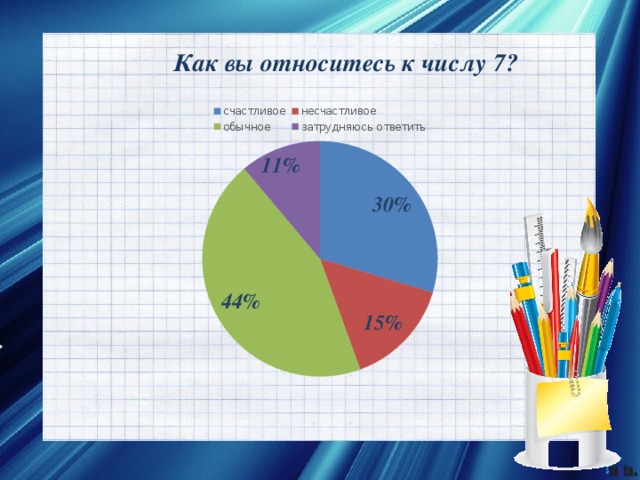 Как вы относитесь к числу 7?

счастливое несчастливое
обычное затрудняюсь ответить

11%
30%
44%
15%